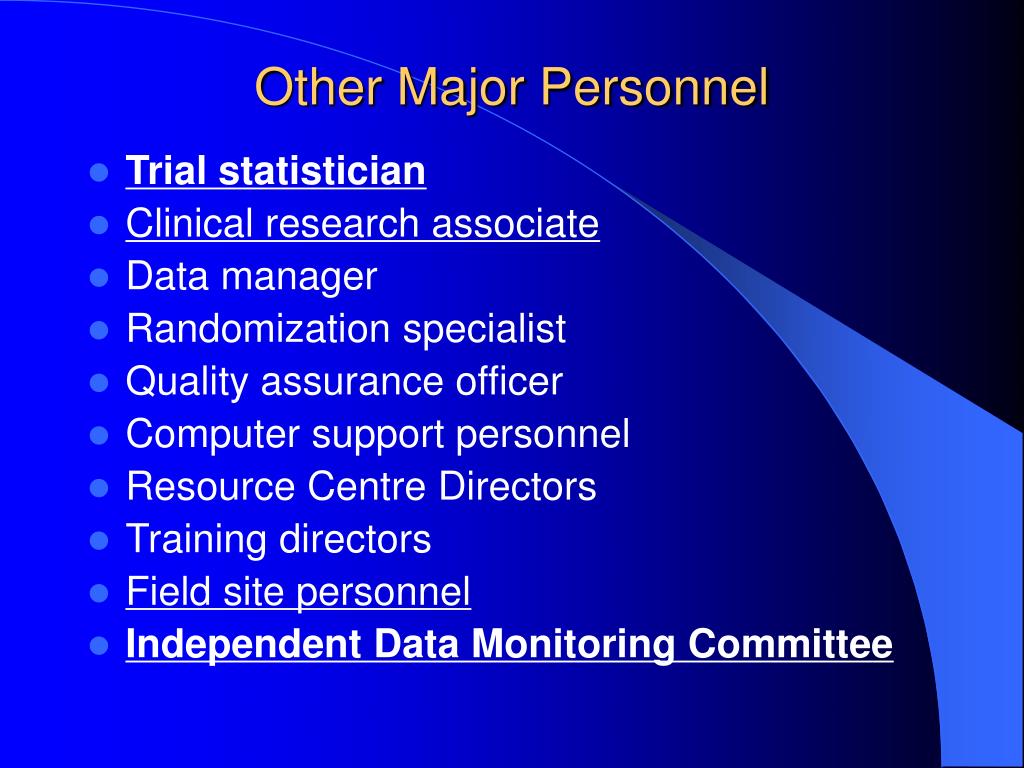 Other Major Personnel

- Trial statistician
- Clinical research associate
- Data manager
- Randomization specialist
- Quality assurance officer
- Computer support personnel
- Resource Centre Directors
- Training directors
- Field site personnel
- Independent Data Monitoring Committee